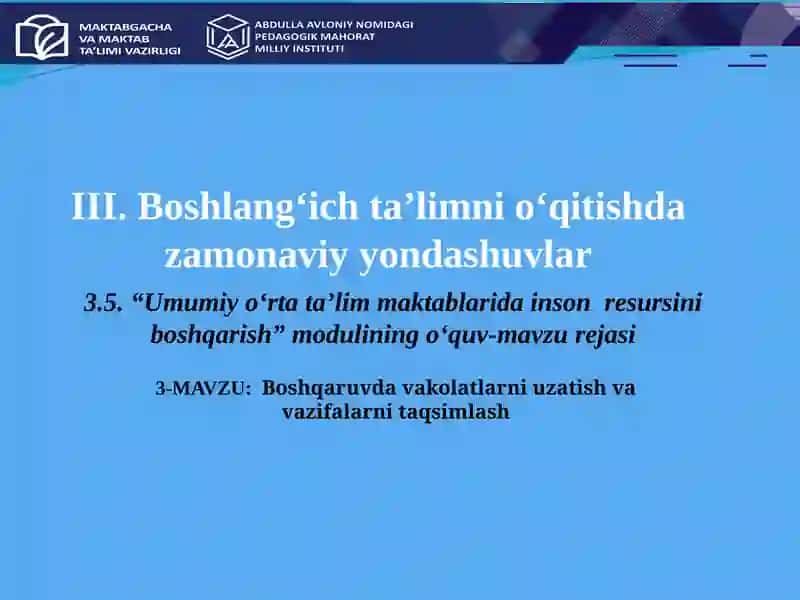 MAKTABGACHA VA MAKTAB TA'LIMI VAZIRLIGI

ABDULLA AVLONIY NOMIDAGI PEDAGOGIK MAHORAT MILLIY INSTITUTI

III. Boshlang‘ich ta’limni o‘qitishda zamonaviy yondashuvlar

3.5. “Umumiy o‘rta ta’lim maktablarida inson resursini boshqarish” modulining o‘quv-mavzu rejasi

3-MAVZU: Boshqaruvda vakolatlarni uzatish va vazifalarni taqsimlash